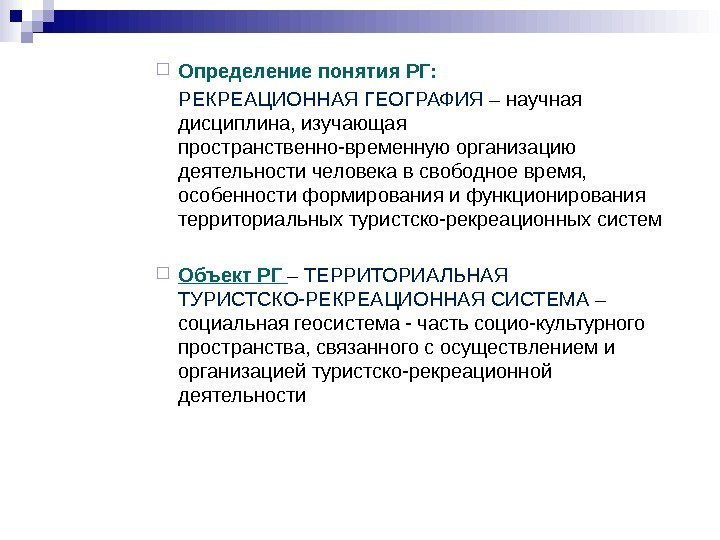 Определение понятия РГ:

РЕКРЕАЦИОННАЯ ГЕОГРАФИЯ – научная дисциплина, изучающая пространственно-временную организацию деятельности человека в свободное время, особенности формирования и функционирования территориальных туристско-рекреационных систем

Объект РГ – ТЕРРИТОРИАЛЬНАЯ ТУРИСТСКО-РЕКРЕАЦИОННАЯ СИСТЕМА – социальная геосистема - часть социо-культурного пространства, связанного с осуществлением и организацией туристско-рекреационной деятельности